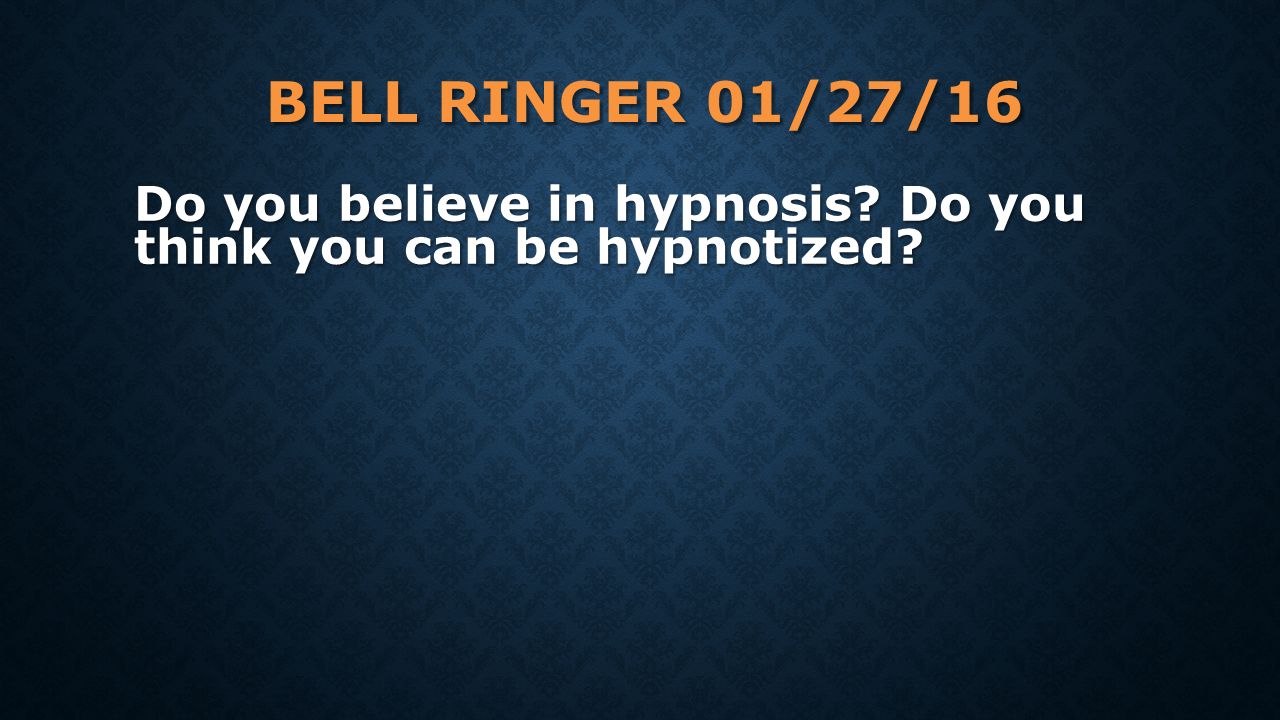 BELL RINGER 01/27/16

Do you believe in hypnosis? Do you think you can be hypnotized?